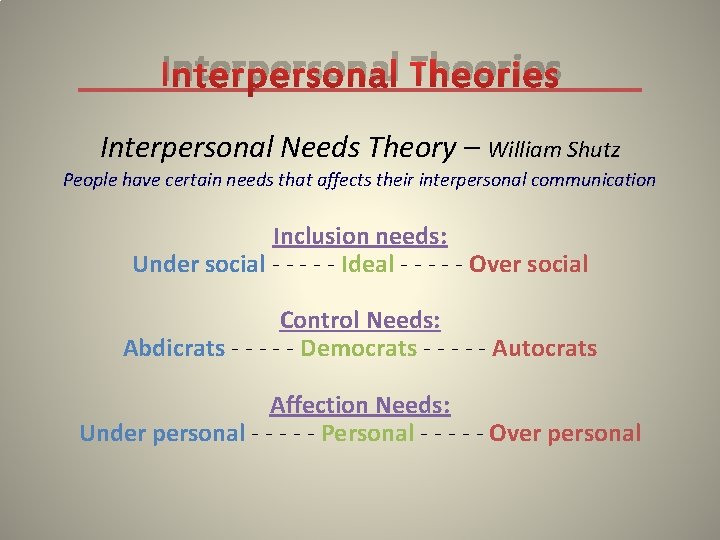 Interpersonal Theories

Interpersonal Needs Theory – William Shutz

People have certain needs that affects their interpersonal communication

Inclusion needs:

Under social - - - - - Ideal - - - - - Over social

Control Needs:

Abdicrats - - - - - Democrats - - - - - Autocrats

Affection Needs:

Under personal - - - - - Personal - - - - - Over personal